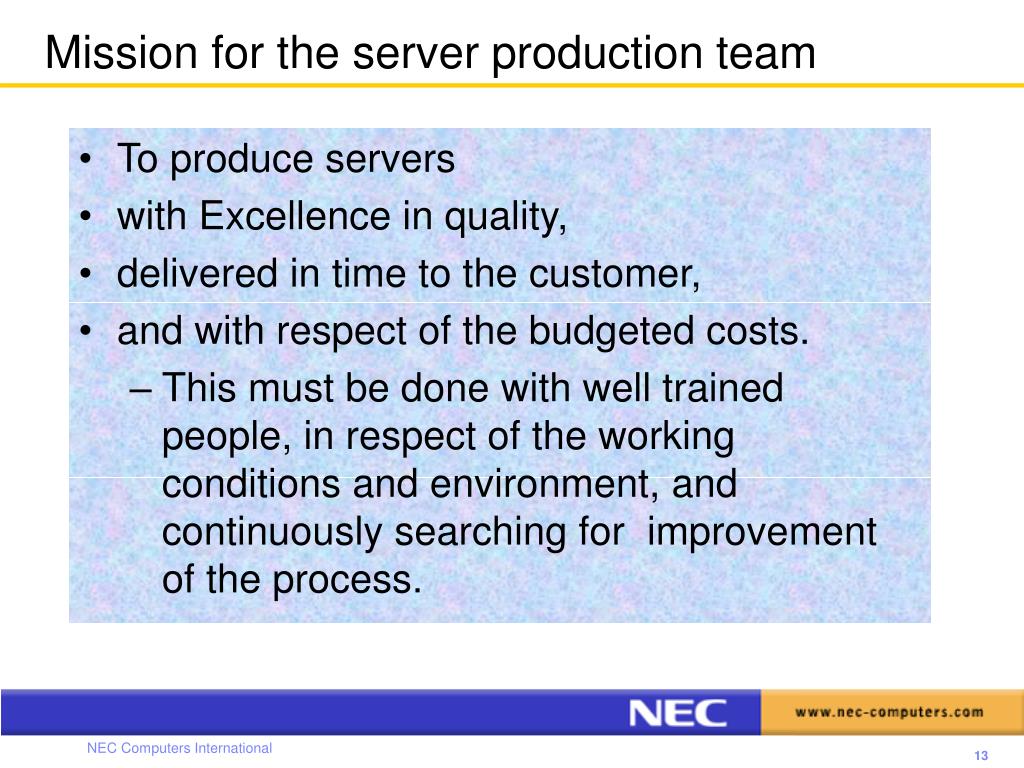 Mission for the server production team

• To produce servers
• with Excellence in quality,
• delivered in time to the customer,
• and with respect of the budgeted costs.
– This must be done with well trained people, in respect of the working conditions and environment, and continuously searching for improvement of the process.

NEC

www.nec-computers.com

NEC Computers International

13